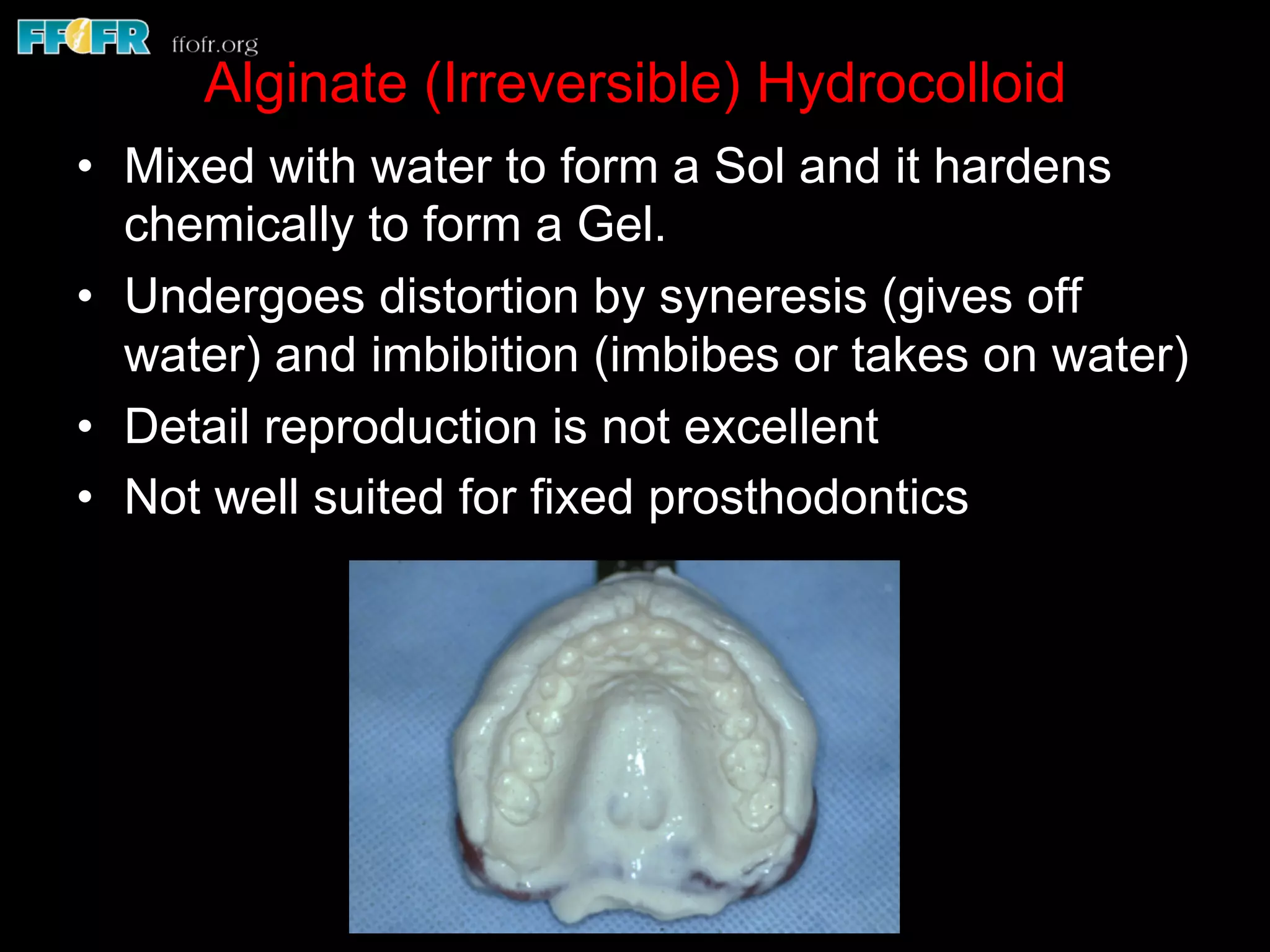 FFOFR ffofr.org

Alginate (Irreversible) Hydrocolloid

• Mixed with water to form a Sol and it hardens chemically to form a Gel.
• Undergoes distortion by syneresis (gives off water) and imbibition (imbibes or takes on water)
• Detail reproduction is not excellent
• Not well suited for fixed prosthodontics